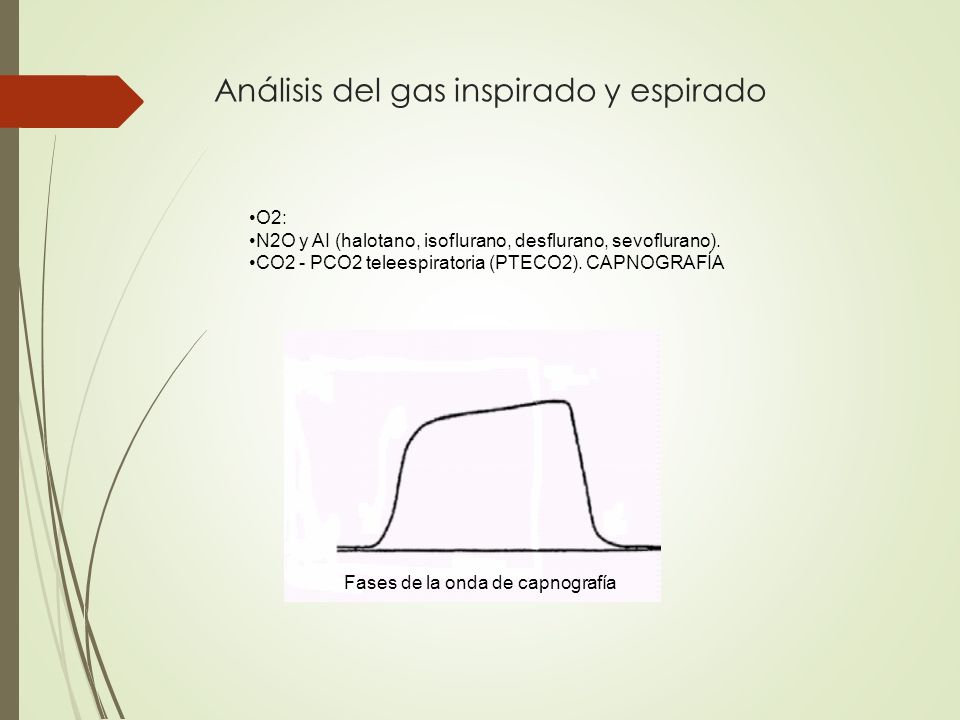 Análisis del gas inspirado y espirado

•O2:
•N2O y AI (halotano, isoflurano, desflurano, sevoflurano).
•CO2 - PCO2 teleespiratoria (PTECO2). CAPNOGRAFÍA

Fases de la onda de capnografía